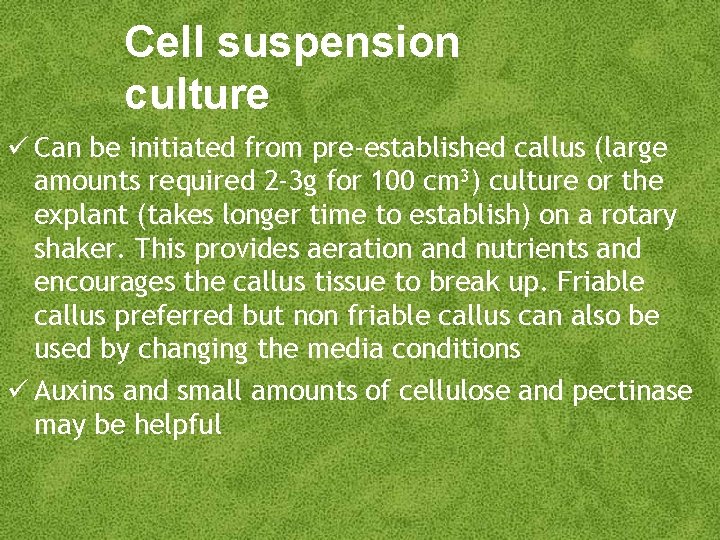 Cell suspension culture

✓ Can be initiated from pre-established callus (large amounts required 2-3g for 100 $cm^3$) culture or the explant (takes longer time to establish) on a rotary shaker. This provides aeration and nutrients and encourages the callus tissue to break up. Friable callus preferred but non friable callus can also be used by changing the media conditions

✓ Auxins and small amounts of cellulose and pectinase may be helpful